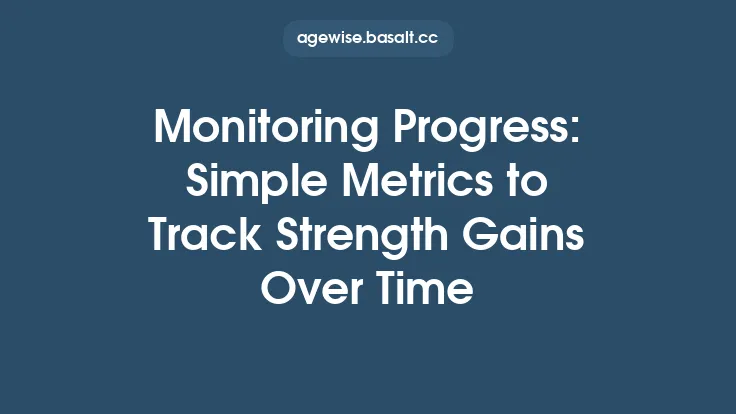 agewise.basalt.cc

Monitoring Progress: Simple Metrics to Track Strength Gains Over Time